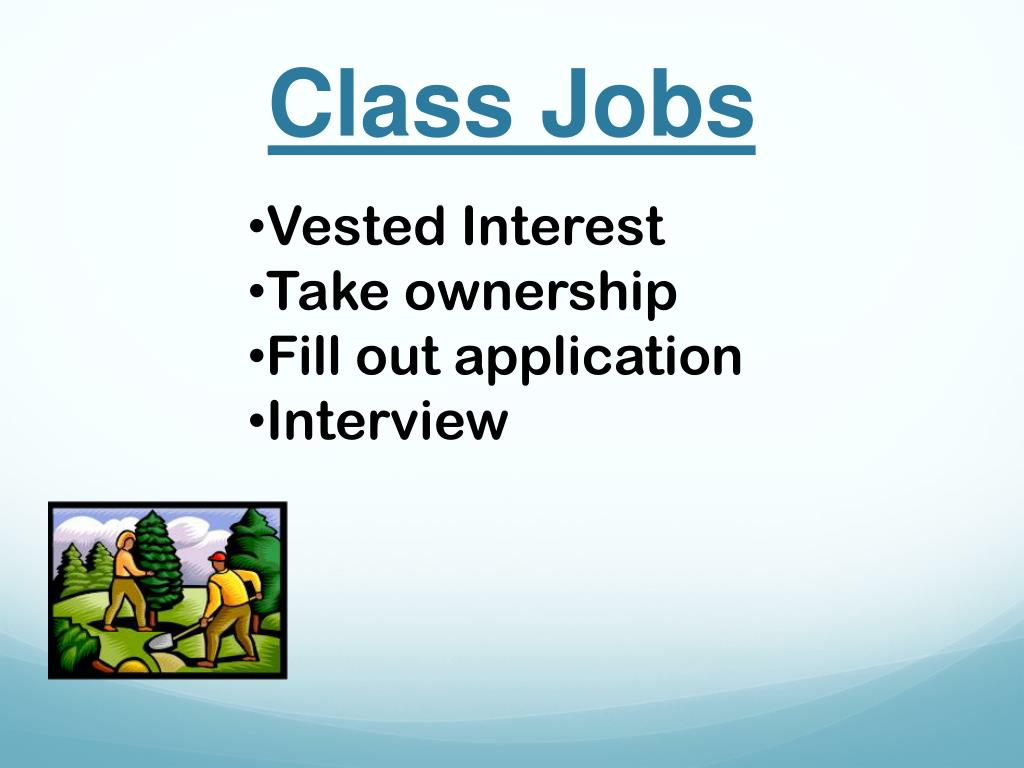 Class Jobs

•Vested Interest
•Take ownership
•Fill out application
•Interview